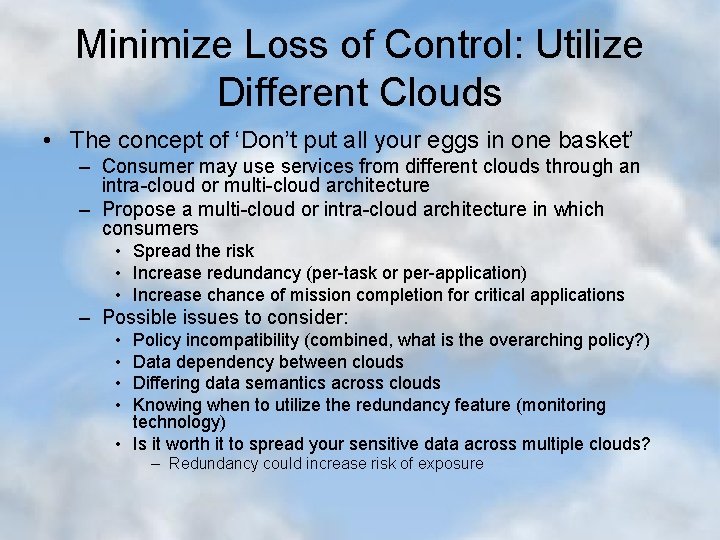 Minimize Loss of Control: Utilize Different Clouds

• The concept of ‘Don’t put all your eggs in one basket’
– Consumer may use services from different clouds through an intra-cloud or multi-cloud architecture
– Propose a multi-cloud or intra-cloud architecture in which consumers
• Spread the risk
• Increase redundancy (per-task or per-application)
• Increase chance of mission completion for critical applications
– Possible issues to consider:
• Policy incompatibility (combined, what is the overarching policy?)
• Data dependency between clouds
• Differing data semantics across clouds
• Knowing when to utilize the redundancy feature (monitoring technology)
• Is it worth it to spread your sensitive data across multiple clouds?
– Redundancy could increase risk of exposure